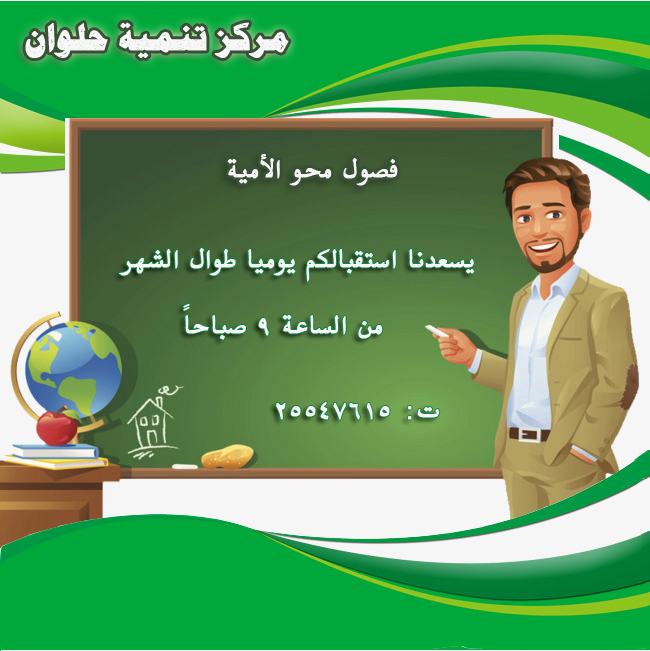 مركز تنمية حلوان

فصول محو الأمية

يسعدنا استقبالكم يوميا طوال الشهر

من الساعة ٩ صباحاً

ت: ٢٥٥٤٧٦١٥